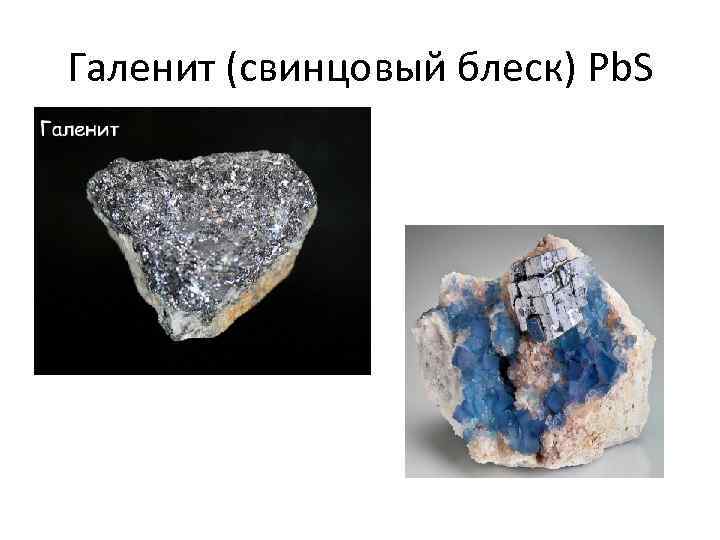 Галенит (свинцовый блеск) $PbS$

Галенит